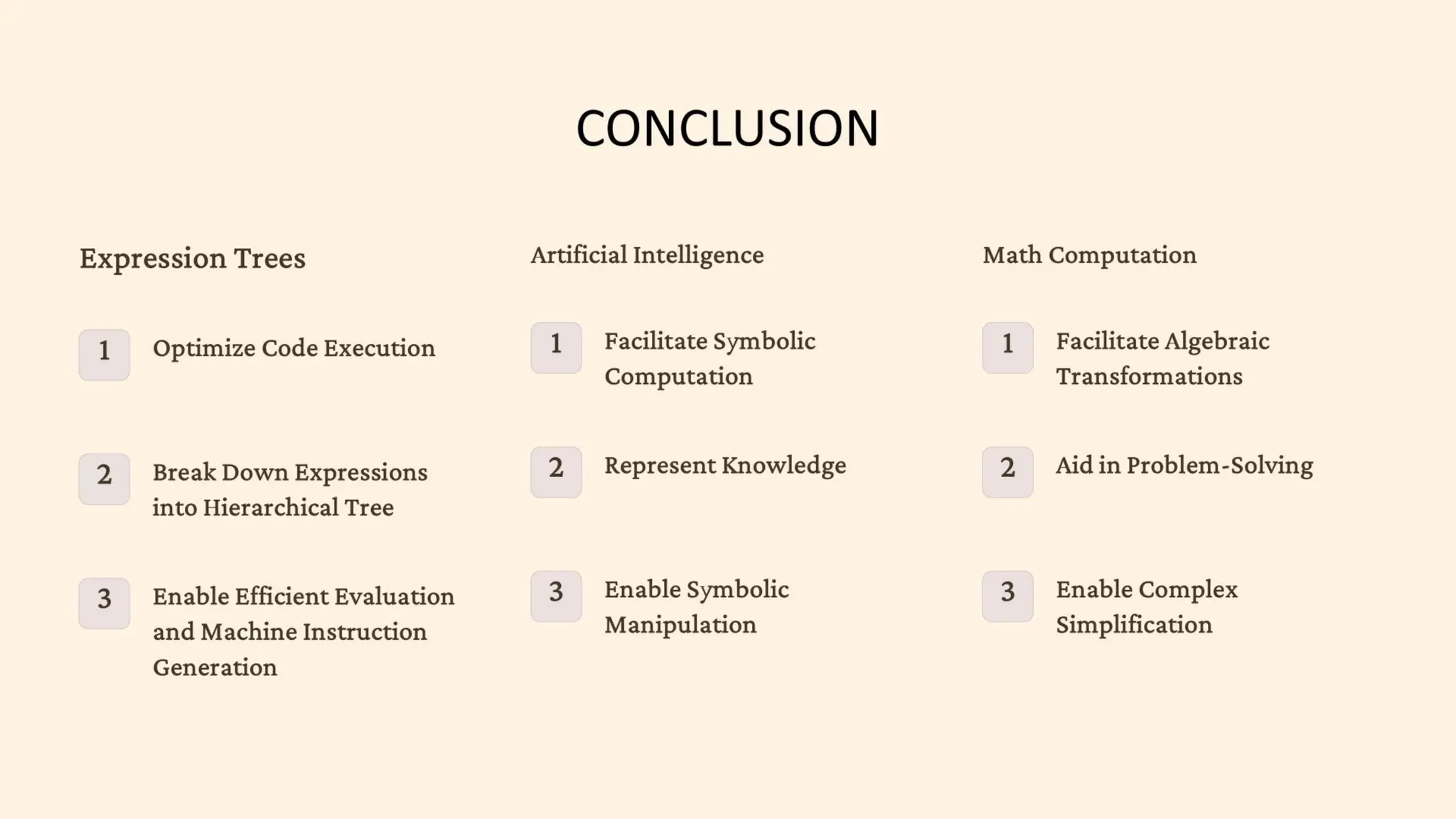 CONCLUSION

Expression Trees

1 Optimize Code Execution

2 Break Down Expressions into Hierarchical Tree

3 Enable Efficient Evaluation and Machine Instruction Generation

Artificial Intelligence

1 Facilitate Symbolic Computation

2 Represent Knowledge

3 Enable Symbolic Manipulation

Math Computation

1 Facilitate Algebraic Transformations

2 Aid in Problem-Solving

3 Enable Complex Simplification